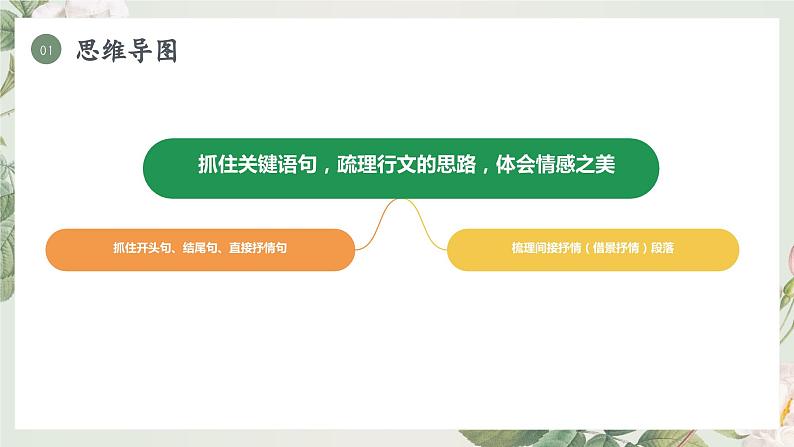 01 思维导图

抓住关键语句，疏理行文的思路，体会情感之美

抓住开头句、结尾句、直接抒情句

梳理间接抒情（借景抒情）段落